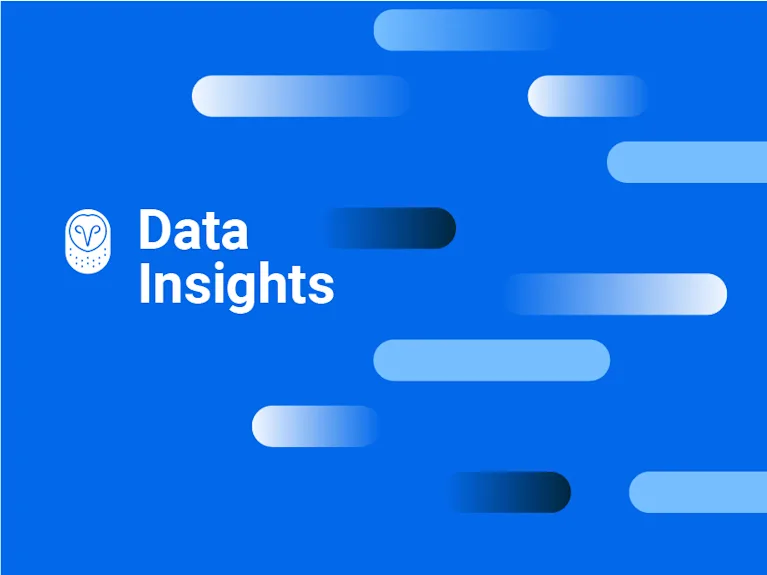 Data
Insights